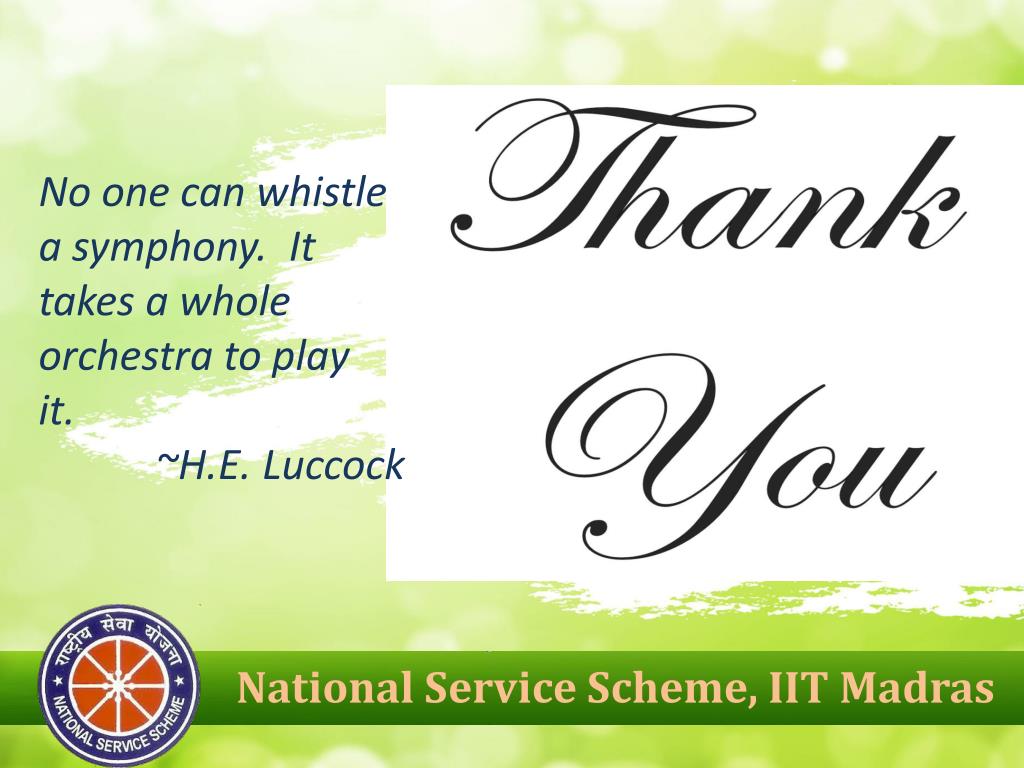 No one can whistle a symphony. It takes a whole orchestra to play it.
~H.E. Luccock

Thank You

राष्ट्रीय सेवा योजना
NATIONAL SERVICE SCHEME

National Service Scheme, IIT Madras